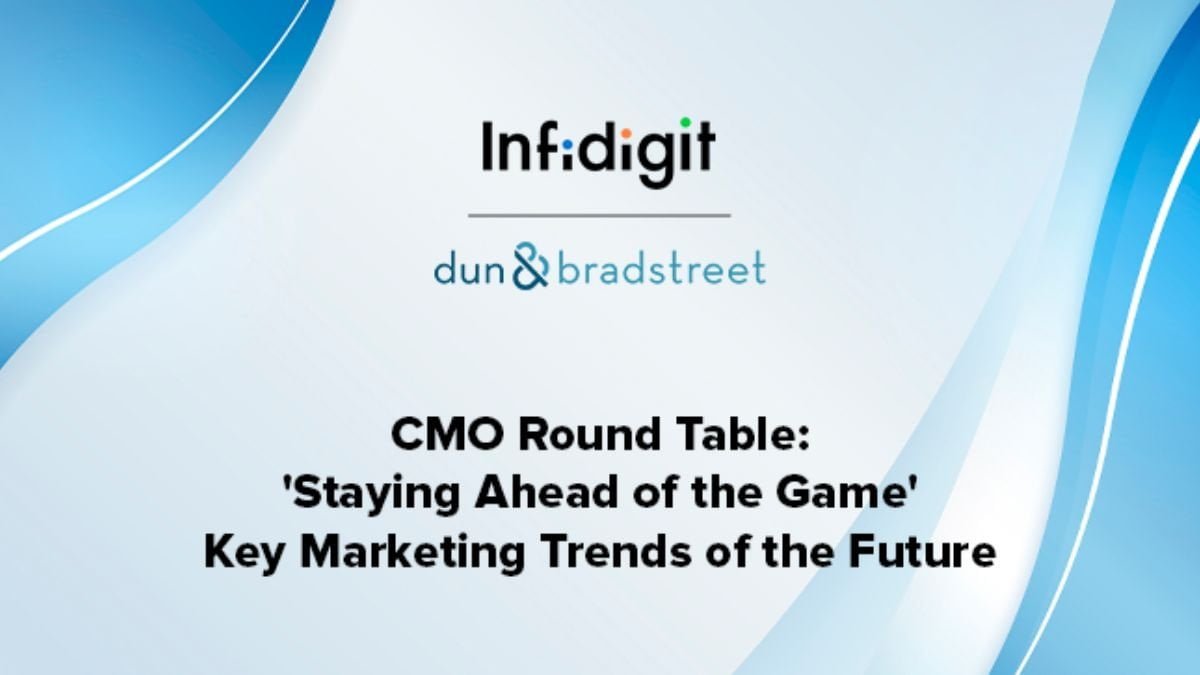 Infidigit

dun & bradstreet

CMO Round Table:
'Staying Ahead of the Game'
Key Marketing Trends of the Future